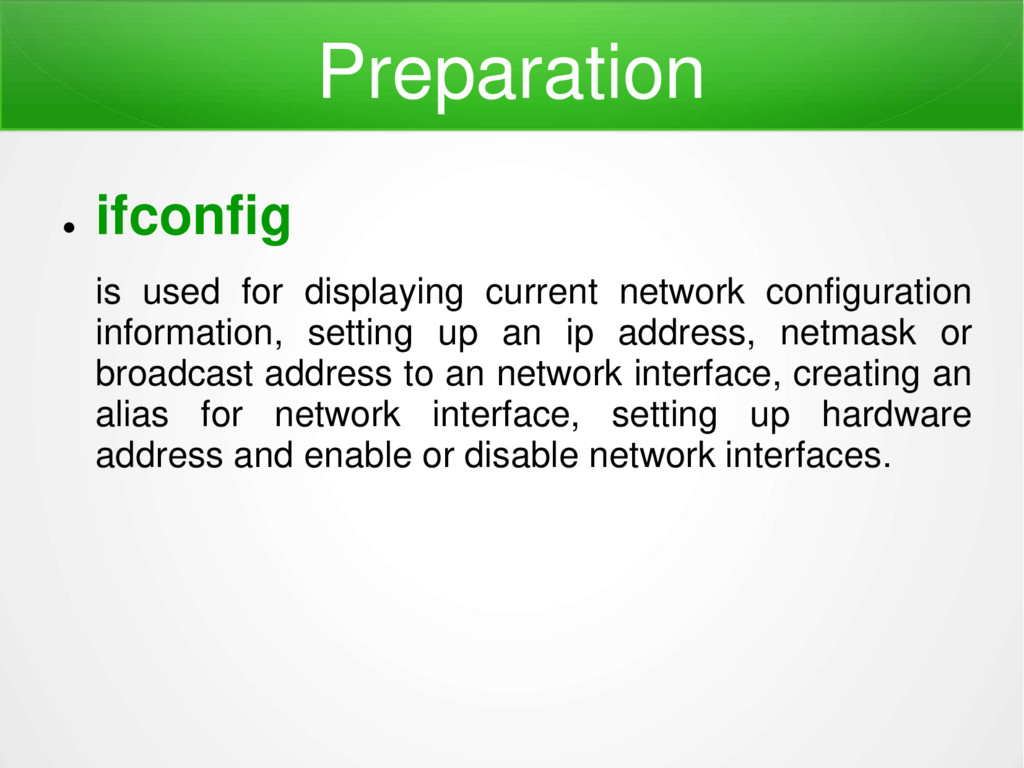 Preparation

● ifconfig

is used for displaying current network configuration information, setting up an ip address, netmask or broadcast address to an network interface, creating an alias for network interface, setting up hardware address and enable or disable network interfaces.